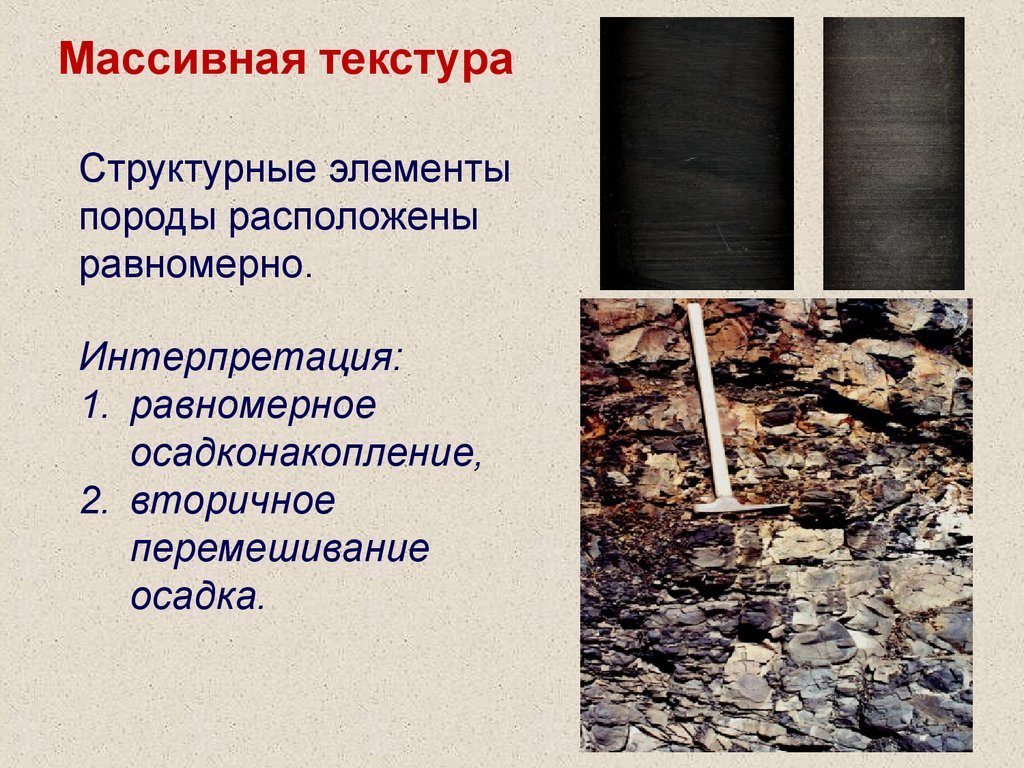 Массивная текстура

Структурные элементы породы расположены равномерно.

Интерпретация:
1. равномерное осадконакопление,
2. вторичное перемешивание осадка.